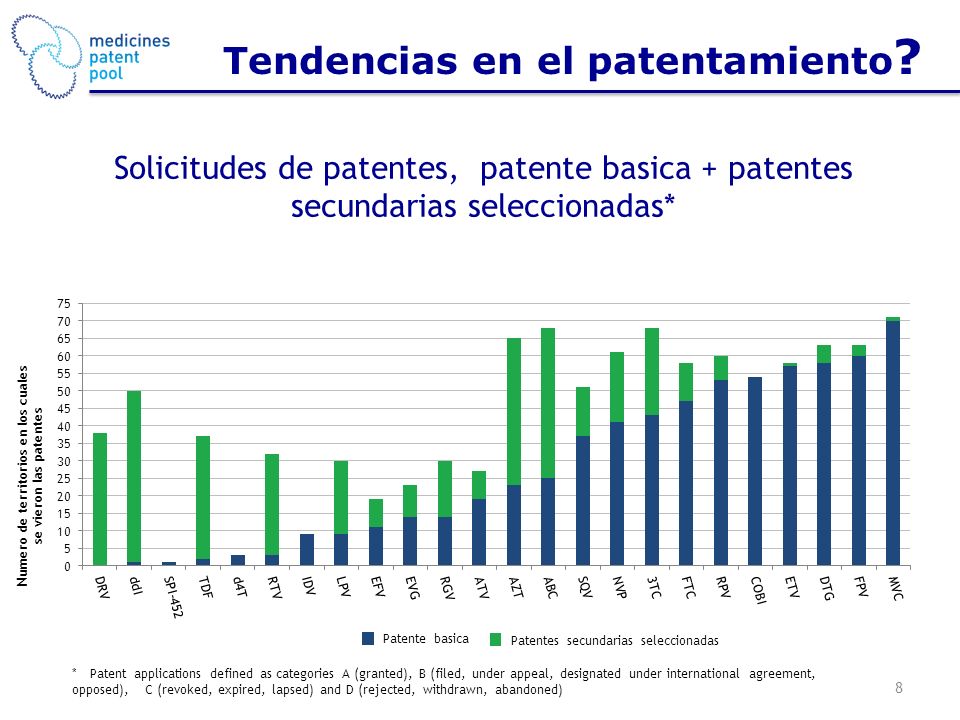 medicines patent pool

Tendencias en el patentamiento?

Solicitudes de patentes, patente basica + patentes secundarias seleccionadas*

Numero de territorios en los cuales se vieron las patentes

75
70
65
60
55
50
45
40
35
30
25
20
15
10
5
0

DRV ddI SPI-452 TDF d4T RTV IDV LPV EFV EVG RGV ATV AZT ABC SQV NVP 3TC FTC RPV COBI ETV DTG FPV MVC

Patente basica
Patentes secundarias seleccionadas

* Patent applications defined as categories A (granted), B (filed, under appeal, designated under international agreement, opposed), C (revoked, expired, lapsed) and D (rejected, withdrawn, abandoned)

8